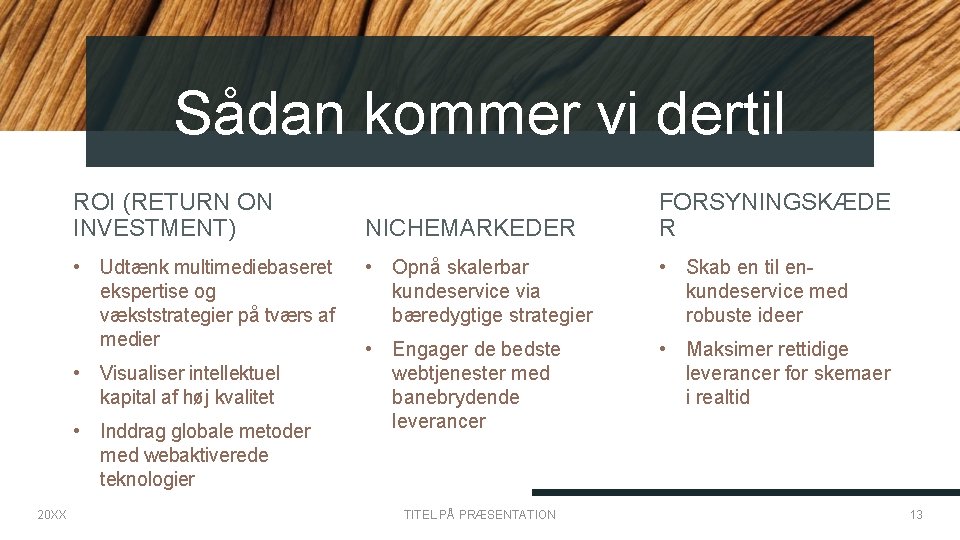 Sådan kommer vi dertil

ROI (RETURN ON INVESTMENT)

• Udtænk multimediebaseret ekspertise og vækststrategier på tværs af medier

• Visualiser intellektuel kapital af høj kvalitet

• Inddrag globale metoder med webaktiverede teknologier

NICHEMARKEDER

• Opnå skalerbar kundeservice via bæredygtige strategier

• Engager de bedste webtjenester med banebrydende leverancer

FORSYNINGSKÆDE
R

• Skab en til en-kundeservice med robuste ideer

• Maksimer rettidige leverancer for skemaer i realtid

20XX

TITEL PÅ PRÆSENTATION

13